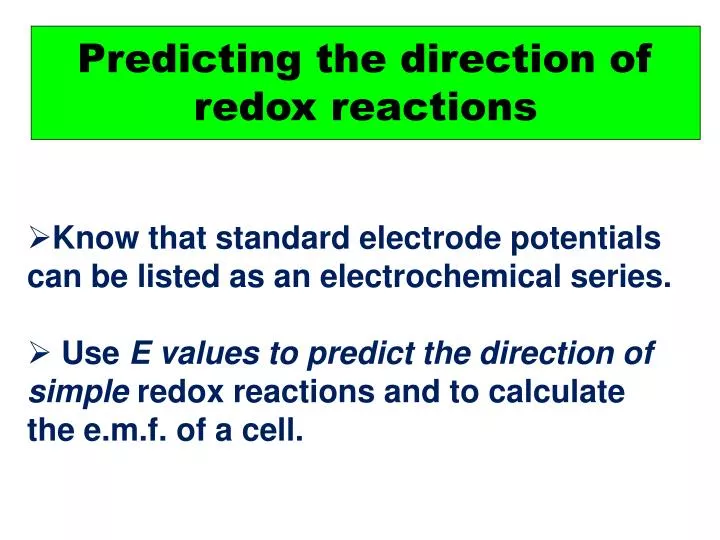 Predicting the direction of redox reactions

➢Know that standard electrode potentials can be listed as an electrochemical series.

➢ Use E values to predict the direction of simple redox reactions and to calculate the e.m.f. of a cell.